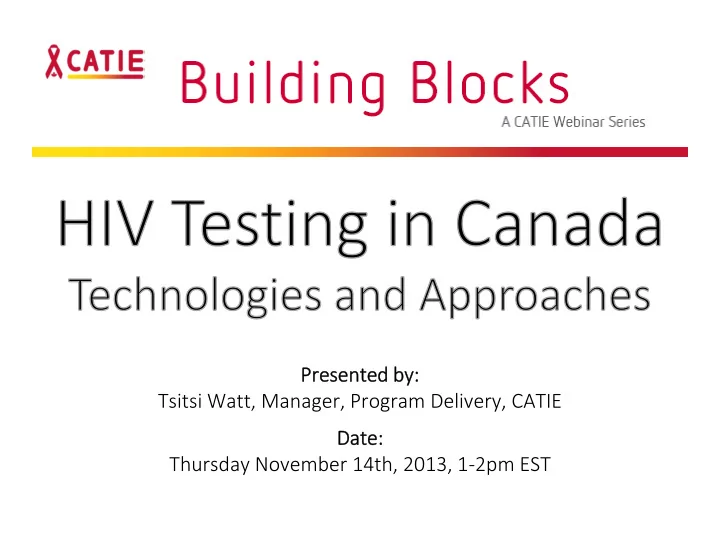 CATIE

Building Blocks
A CATIE Webinar Series

HIV Testing in Canada
Technologies and Approaches

Presented by:
Tsitsi Watt, Manager, Program Delivery, CATIE

Date:
Thursday November 14th, 2013, 1-2pm EST